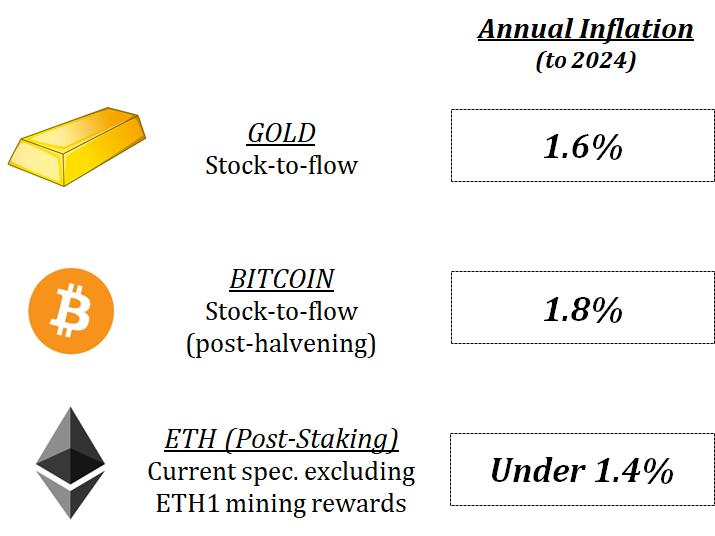 Annual Inflation
(to 2024)

GOLD
Stock-to-flow

1.6%

BITCOIN
Stock-to-flow
(post-halvening)

1.8%

ETH (Post-Staking)
Current spec. excluding ETH1 mining rewards

Under 1.4%